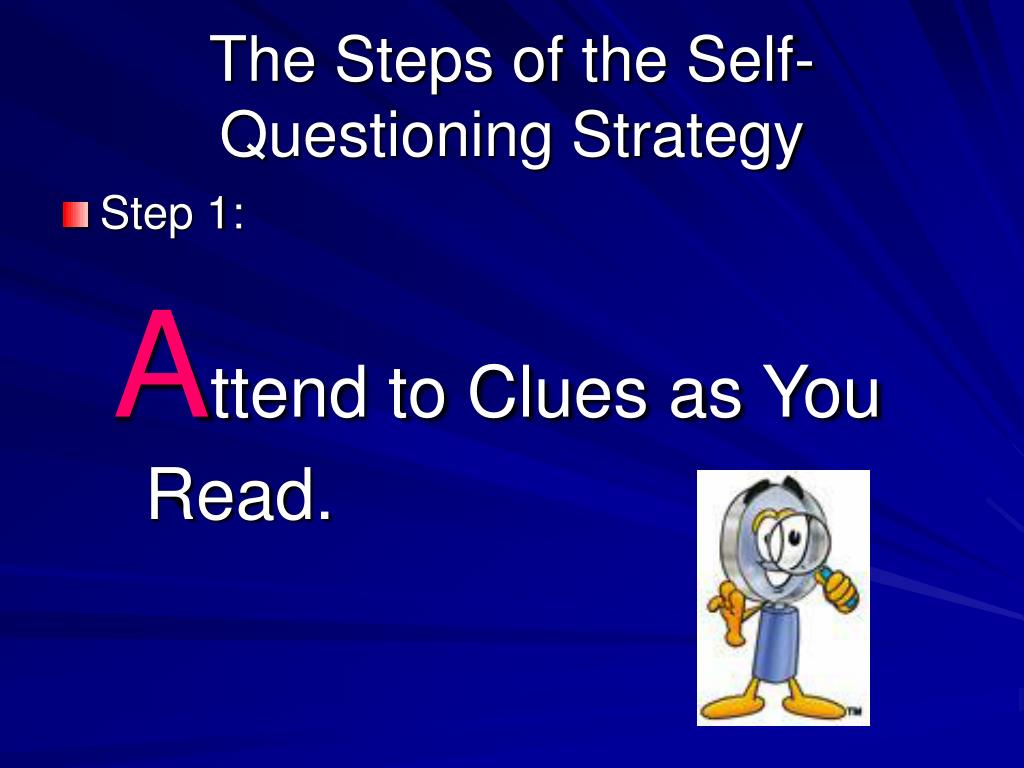 The Steps of the Self-Questioning Strategy

Step 1:

Attend to Clues as You Read.

TM